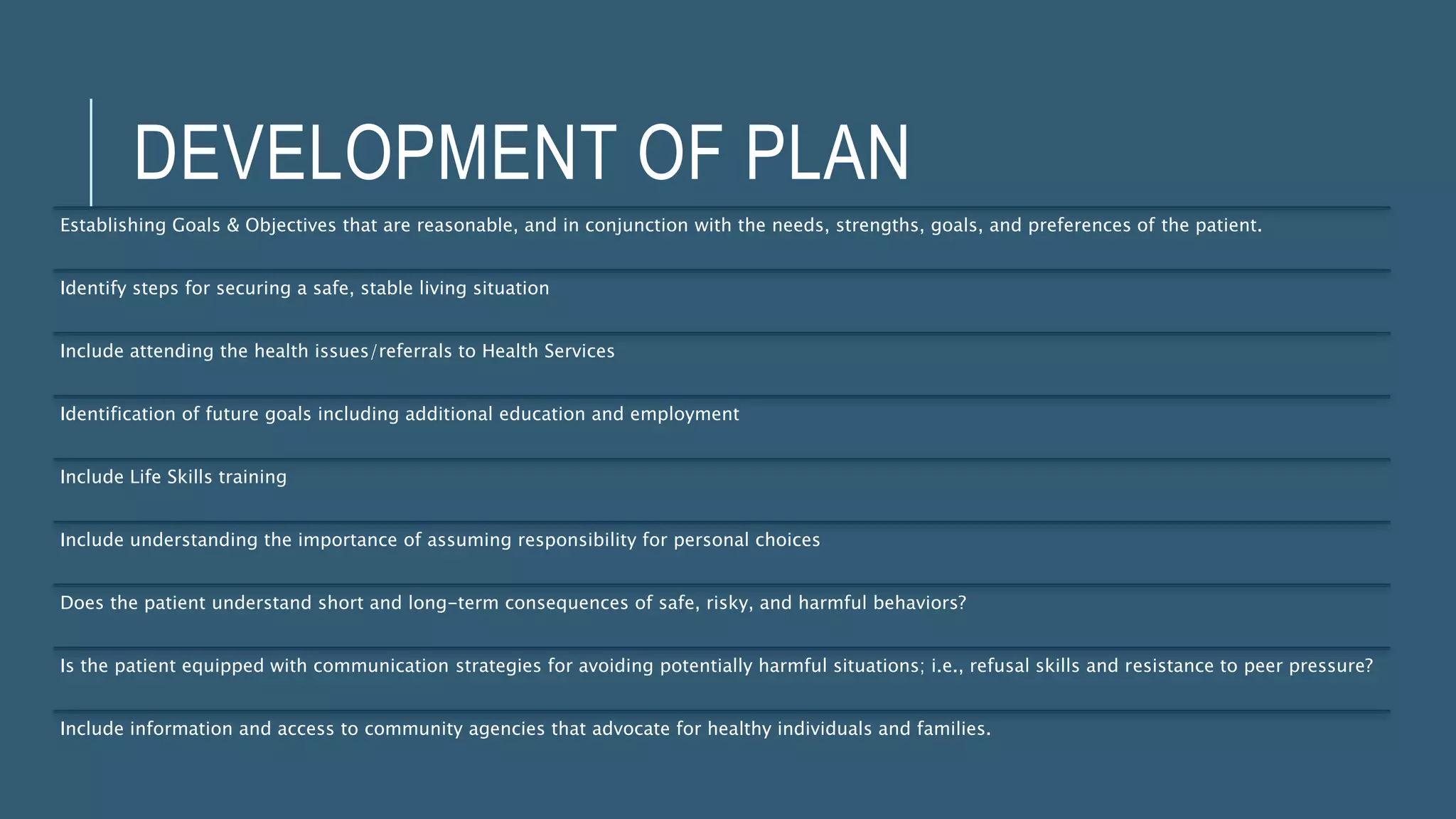 DEVELOPMENT OF PLAN

Establishing Goals & Objectives that are reasonable, and in conjunction with the needs, strengths, goals, and preferences of the patient.

Identify steps for securing a safe, stable living situation

Include attending the health issues/referrals to Health Services

Identification of future goals including additional education and employment

Include Life Skills training

Include understanding the importance of assuming responsibility for personal choices

Does the patient understand short and long-term consequences of safe, risky, and harmful behaviors?

Is the patient equipped with communication strategies for avoiding potentially harmful situations; i.e., refusal skills and resistance to peer pressure?

Include information and access to community agencies that advocate for healthy individuals and families.